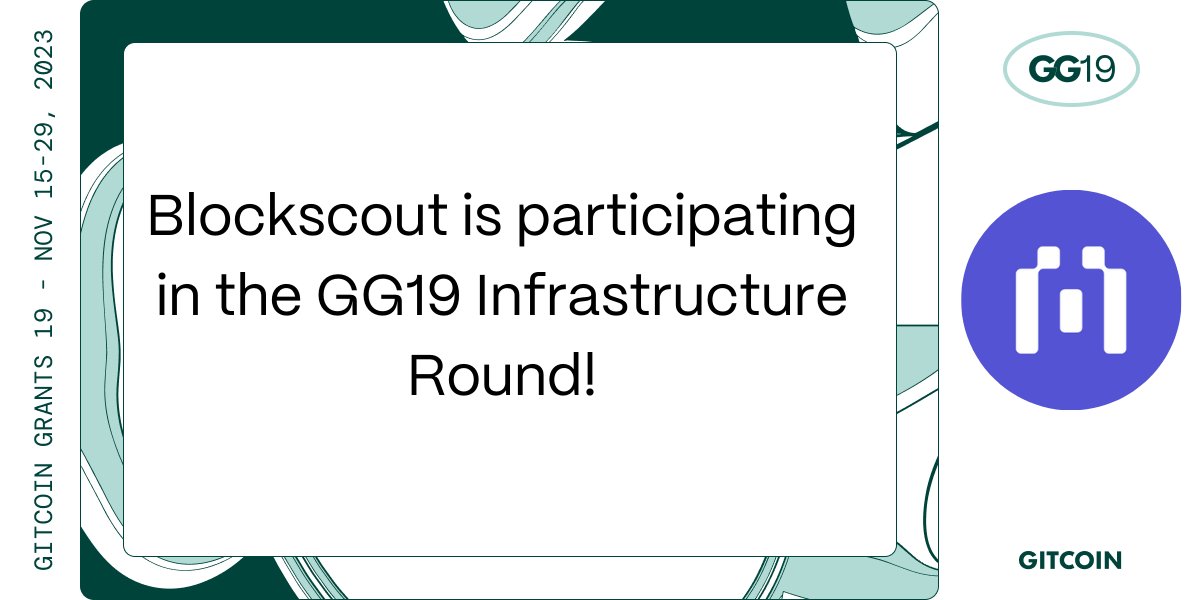 GITCOIN GRANTS 19 - NOV 15-29, 2023

Blockscout is participating in the GG19 Infrastructure Round!

GG19

GITCOIN